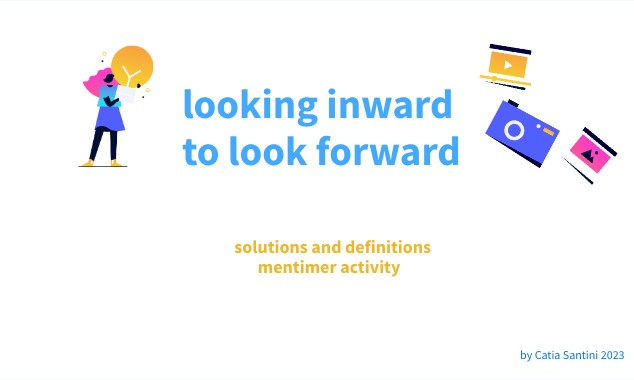 looking inward
to look forward

solutions and definitions
mentimer activity

by Catia Santini 2023